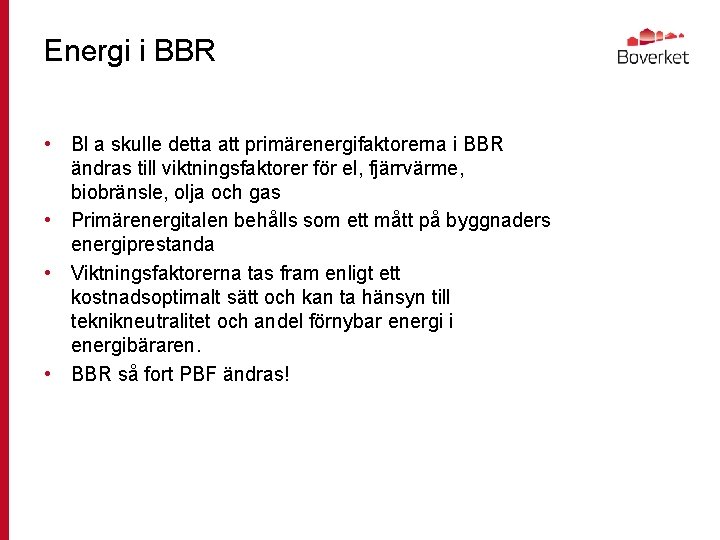 Energi i BBR

Boverket

• Bl a skulle detta att primärenergifaktorerna i BBR ändras till viktningsfaktorer för el, fjärrvärme, biobränsle, olja och gas
• Primärenergitalen behålls som ett mått på byggnaders energiprestanda
• Viktningsfaktorerna tas fram enligt ett kostnadsoptimalt sätt och kan ta hänsyn till teknikneutralitet och andel förnybar energi i energibäraren.
• BBR så fort PBF ändras!